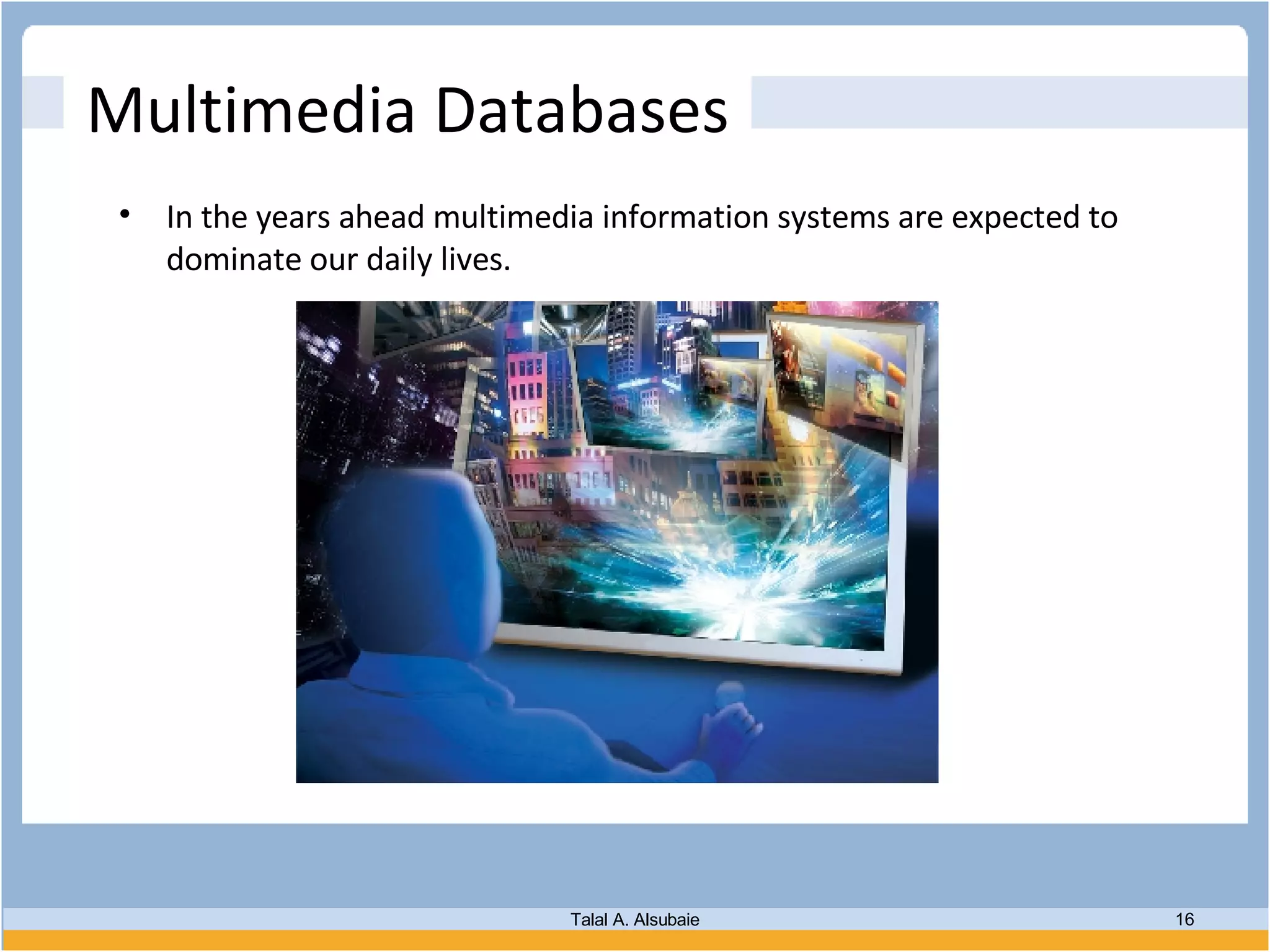 Multimedia Databases

• In the years ahead multimedia information systems are expected to dominate our daily lives.

Talal A. Alsubaie

16